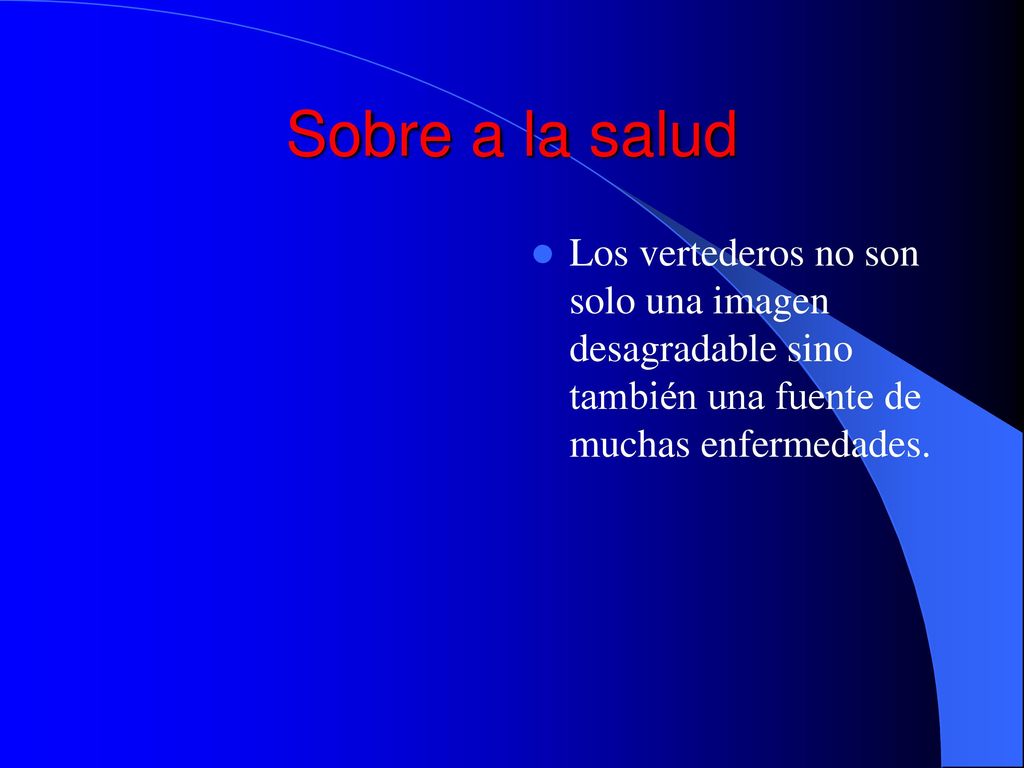 Sobre a la salud

Los vertederos no son solo una imagen desagradable sino también una fuente de muchas enfermedades.